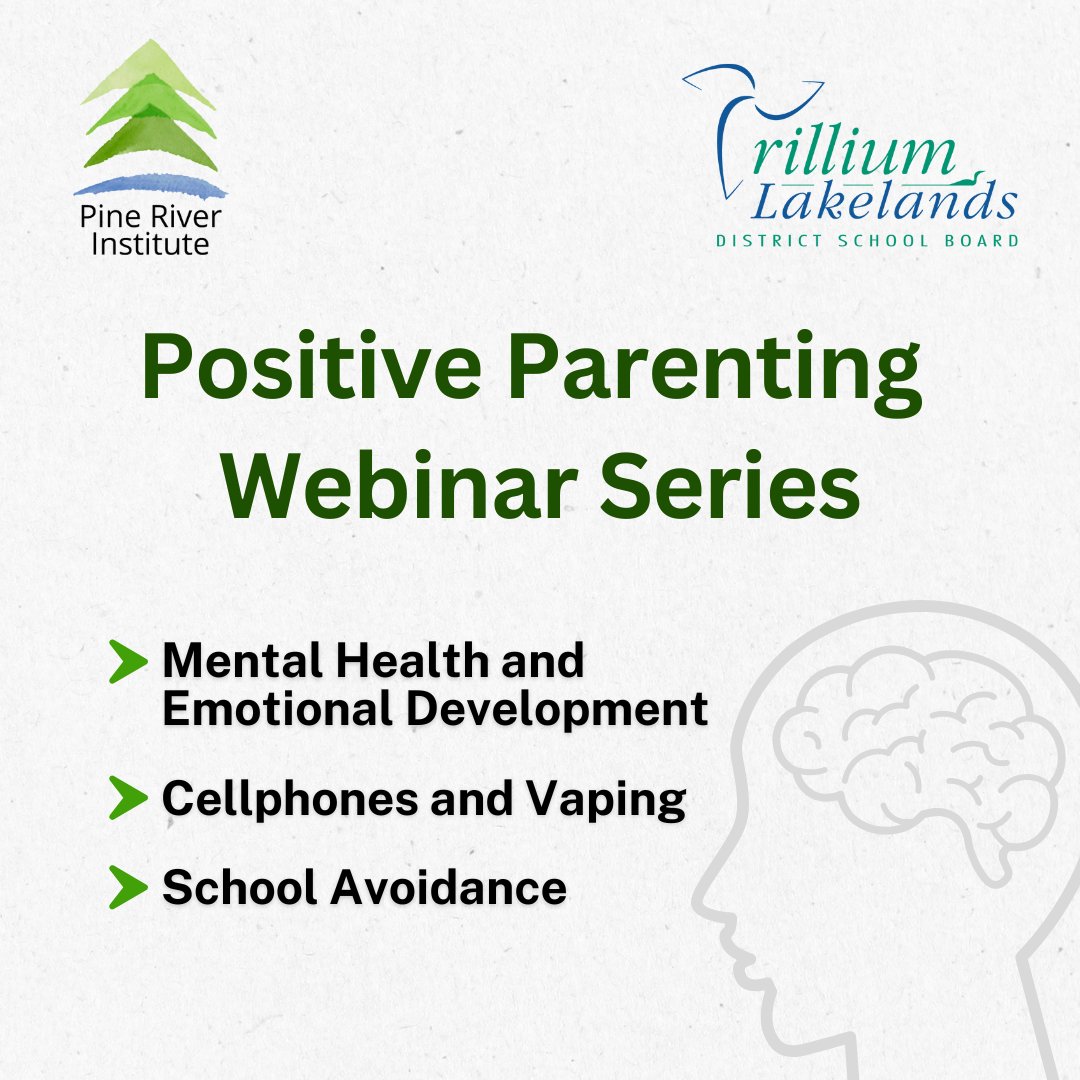 Pine River Institute

Trillium Lakelands
DISTRICT SCHOOL BOARD

Positive Parenting Webinar Series

Mental Health and Emotional Development

Cellphones and Vaping

School Avoidance